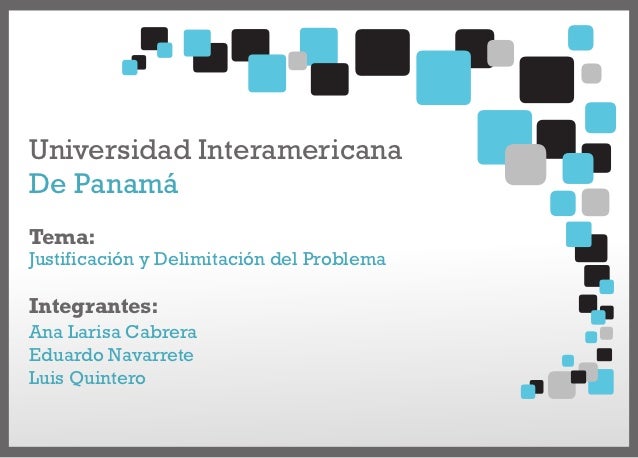 Universidad Interamericana
De Panamá

Tema:
Justificación y Delimitación del Problema

Integrantes:
Ana Larisa Cabrera
Eduardo Navarrete
Luis Quintero